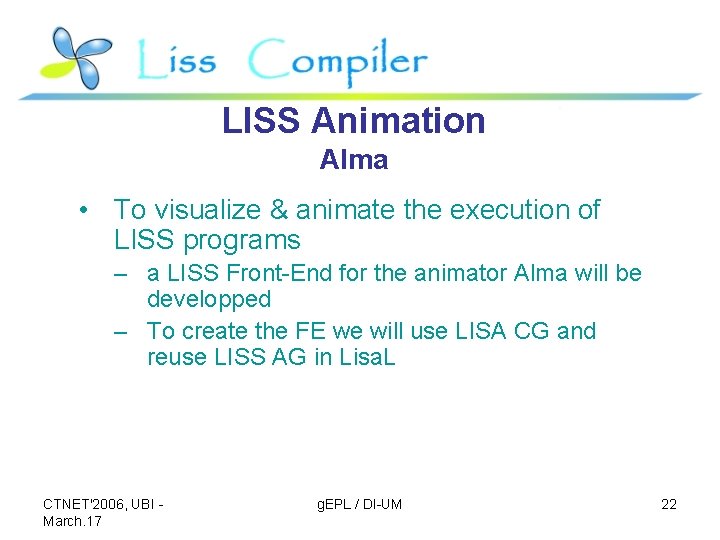 Liss Compiler

LISS Animation
Alma

• To visualize & animate the execution of LISS programs
– a LISS Front-End for the animator Alma will be developped
– To create the FE we will use LISA CG and reuse LISS AG in LisaL

CTNET'2006, UBI - March.17

gEPL / DI-UM

22